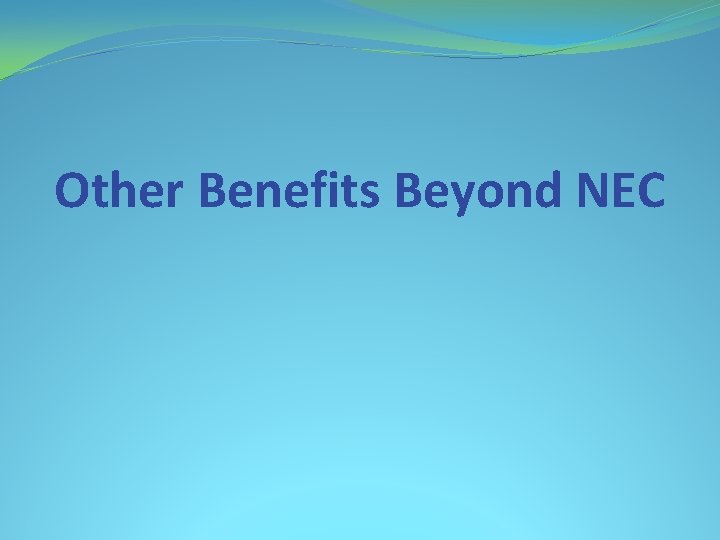 Other Benefits Beyond NEC